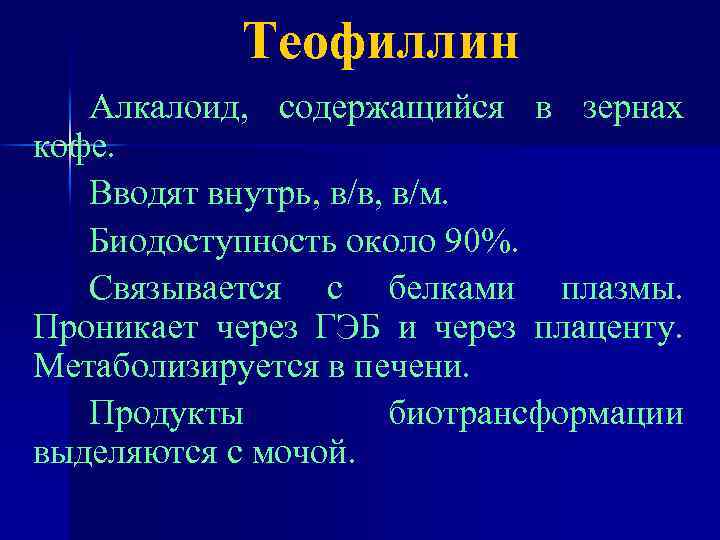 Теофиллин

Алкалоид, содержащийся в зернах кофе.

Вводят внутрь, в/в, в/м.

Биодоступность около 90%.

Связывается с белками плазмы. Проникает через ГЭБ и через плаценту. Метаболизируется в печени.

Продукты биотрансформации выделяются с мочой.